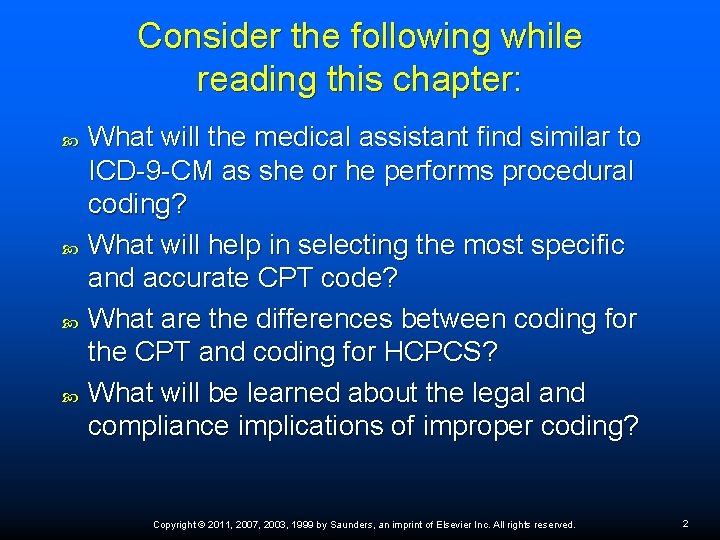 Consider the following while reading this chapter:

What will the medical assistant find similar to ICD-9-CM as she or he performs procedural coding?

What will help in selecting the most specific and accurate CPT code?

What are the differences between coding for the CPT and coding for HCPCS?

What will be learned about the legal and compliance implications of improper coding?

Copyright © 2011, 2007, 2003, 1999 by Saunders, an imprint of Elsevier Inc. All rights reserved.

2